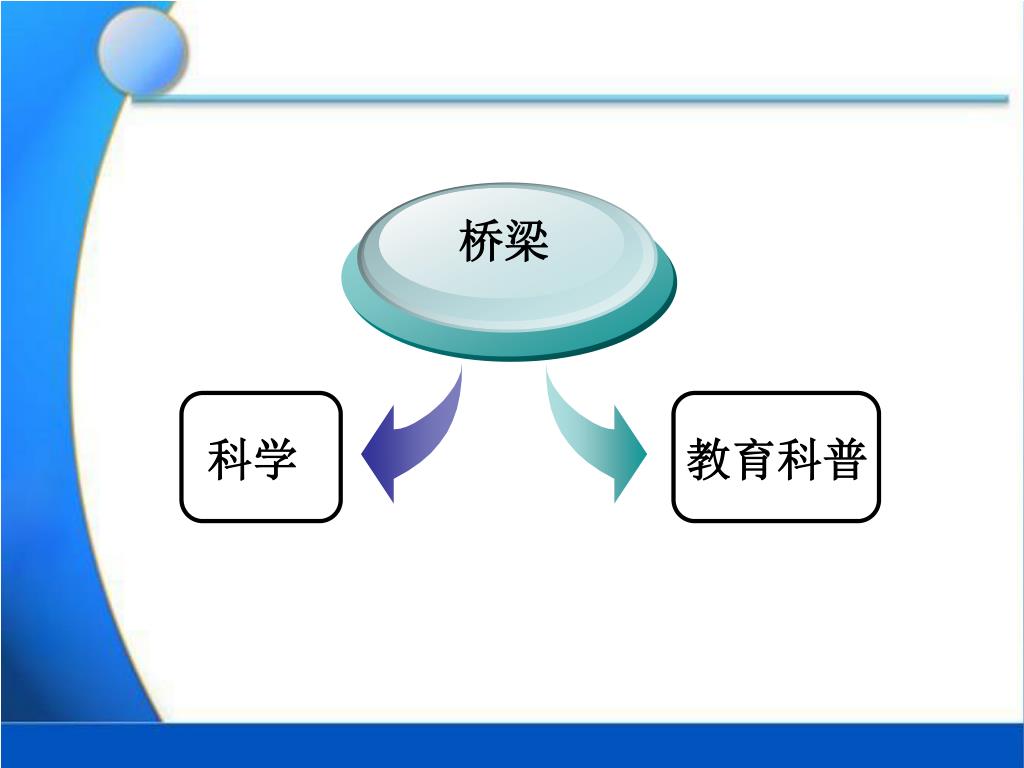 桥梁

科学

教育科普